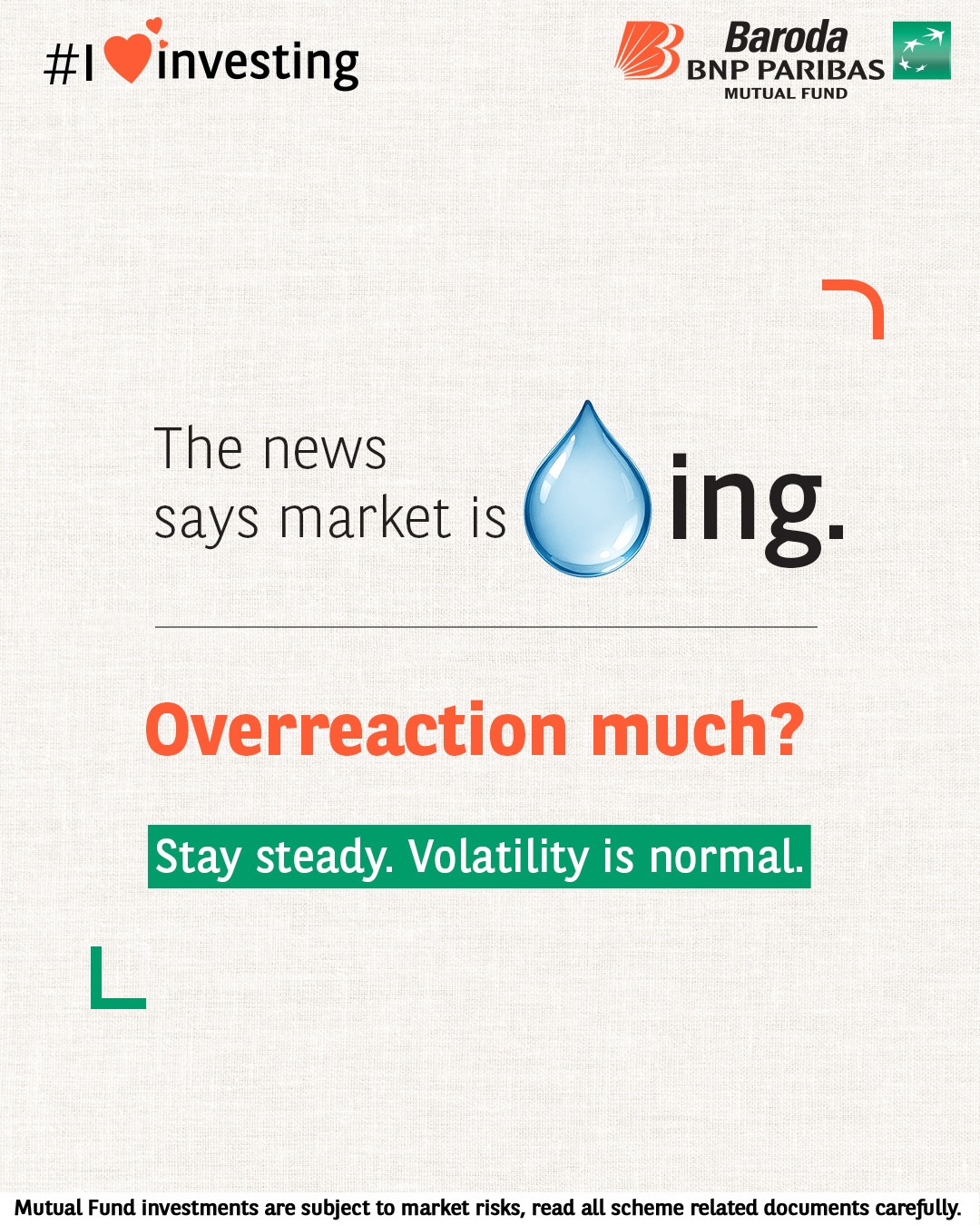 #I investing

Baroda BNP PARIBAS MUTUAL FUND

The news says market is ing.

Overreaction much?

Stay steady. Volatility is normal.

Mutual Fund investments are subject to market risks, read all scheme related documents carefully.